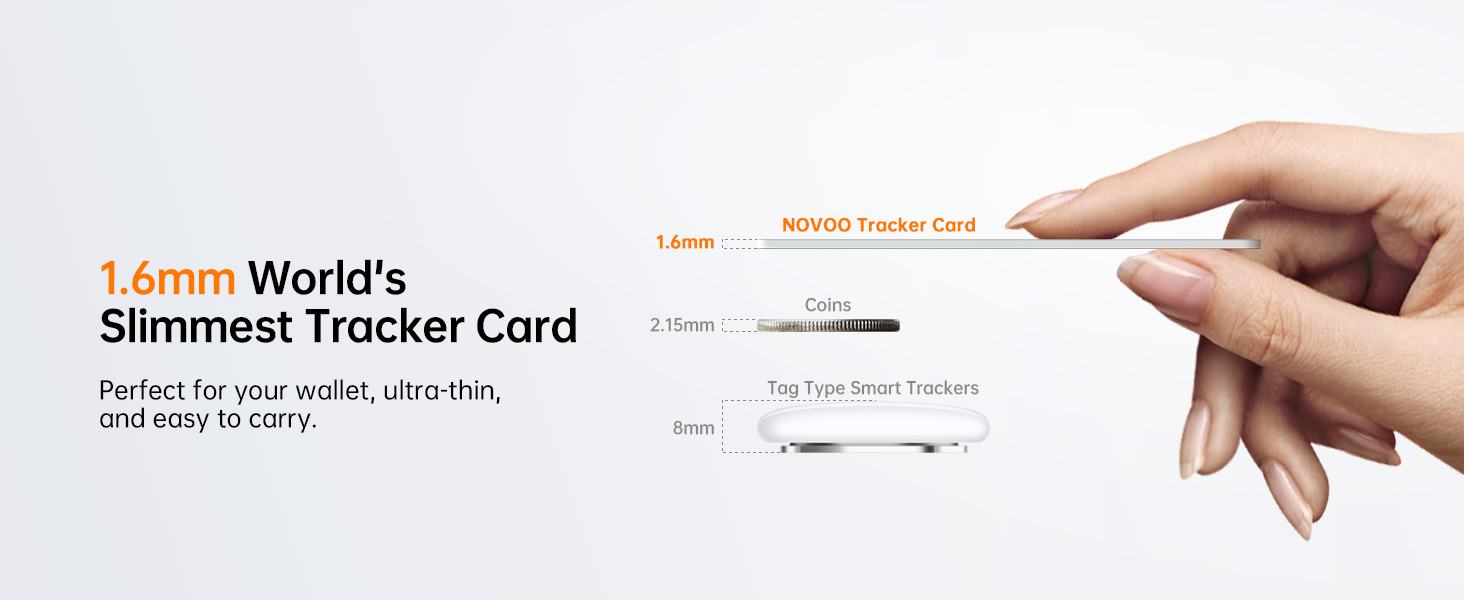 1.6mm World's Slimmest Tracker Card

Perfect for your wallet, ultra-thin, and easy to carry.

NOVOO Tracker Card
1.6mm

Coins
2.15mm

Tag Type Smart Trackers
8mm